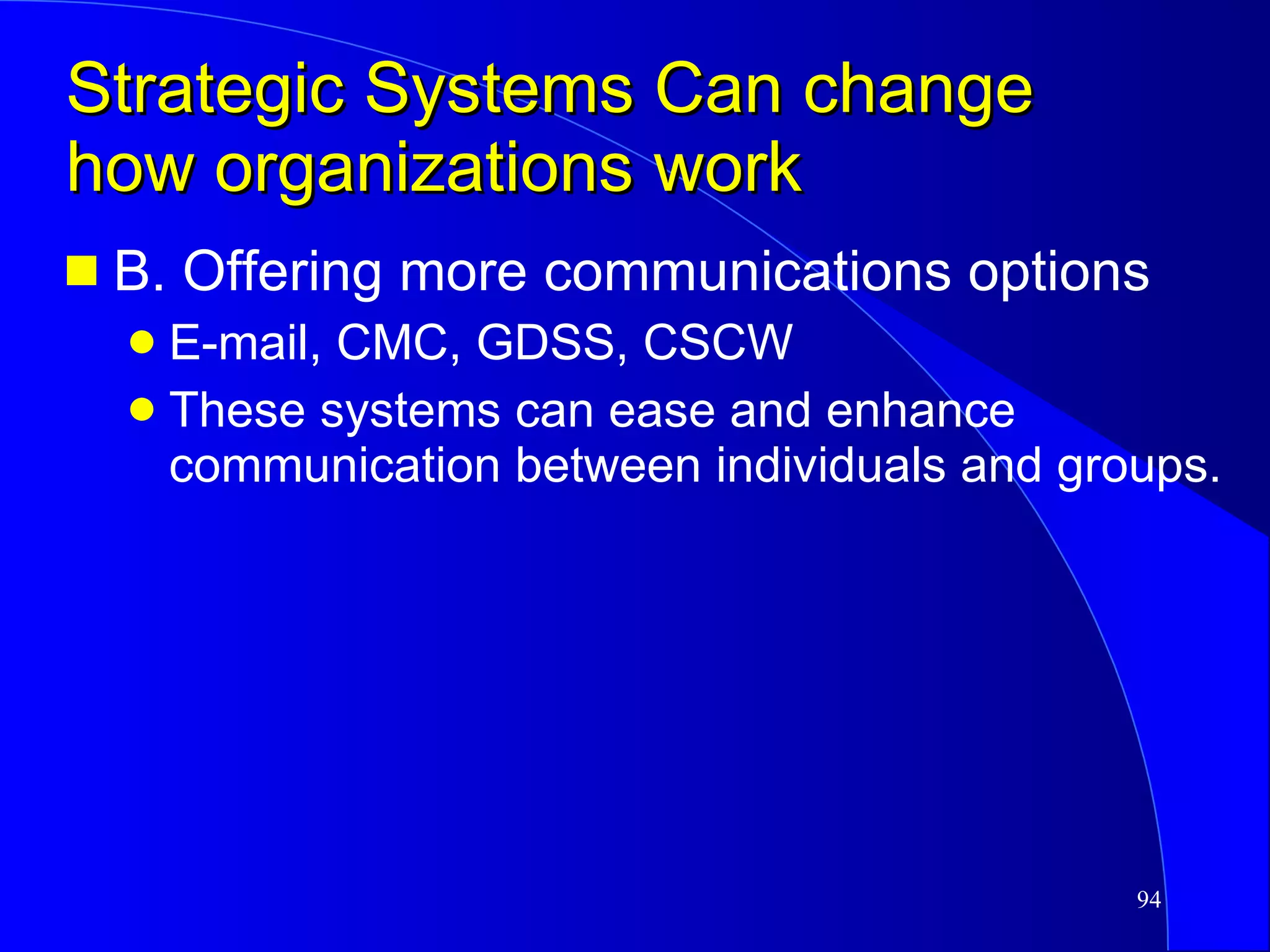 Strategic Systems Can change how organizations work

B. Offering more communications options

E-mail, CMC, GDSS, CSCW

These systems can ease and enhance communication between individuals and groups.

94